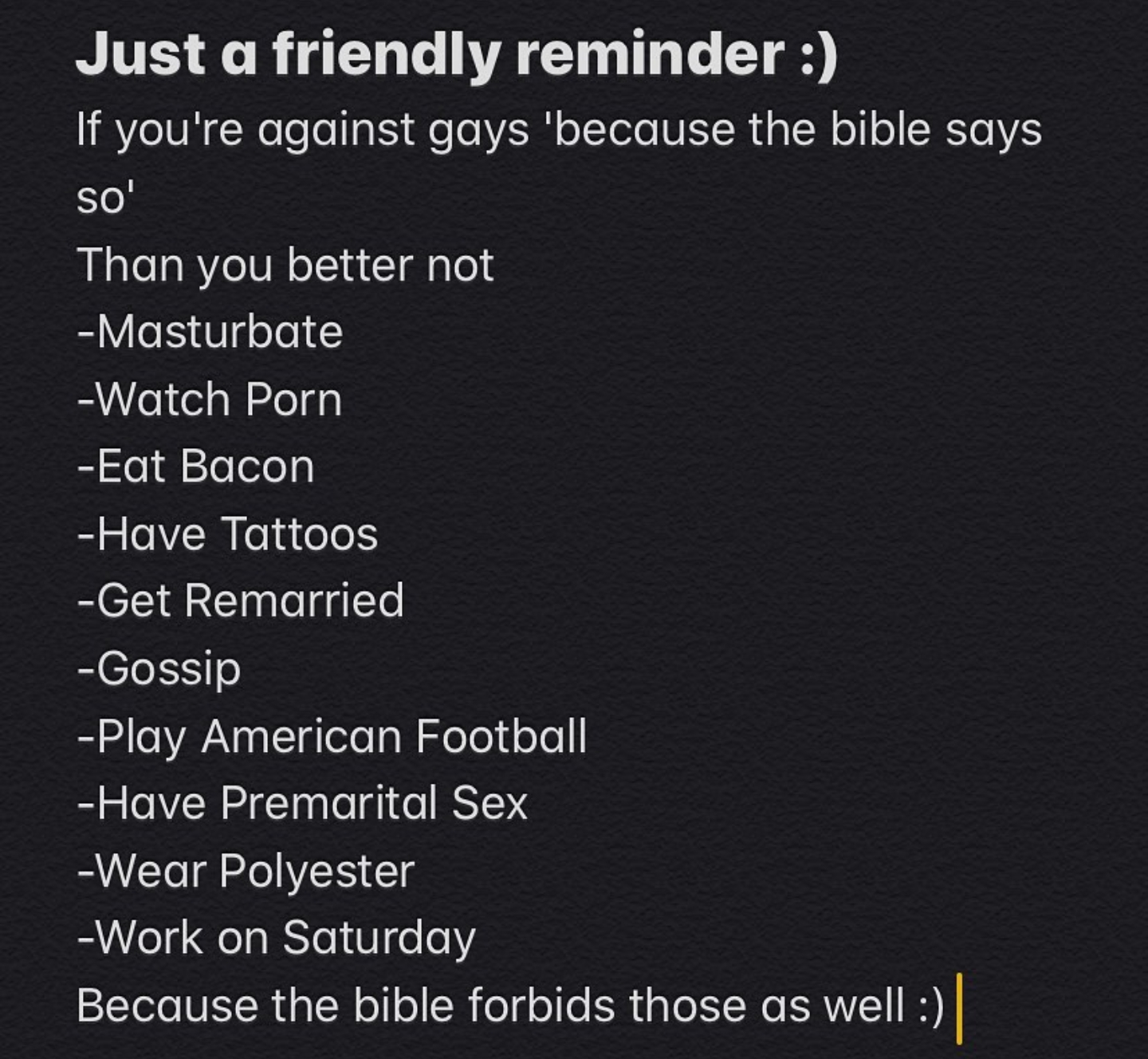 Just a friendly reminder :)

If you're against gays 'because the bible says so'
Than you better not
-Masturbate
-Watch Porn
-Eat Bacon
-Have Tattoos
-Get Remarried
-Gossip
-Play American Football
-Have Premarital Sex
-Wear Polyester
-Work on Saturday
Because the bible forbids those as well :)